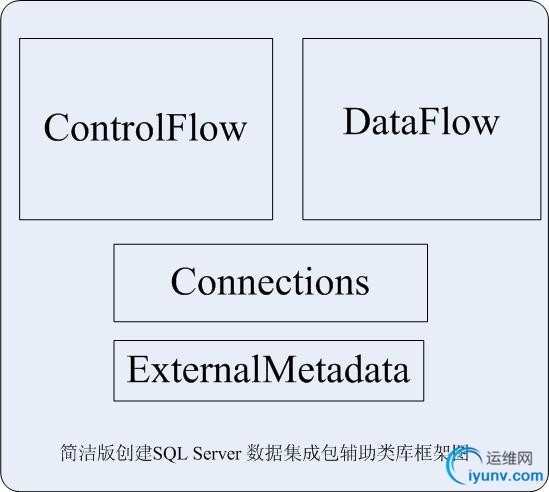 ControlFlow

DataFlow

Connections

ExternalMetadata

简洁版创建SQL Server 数据集成包辅助类库框架图

运维网
iyunv.com